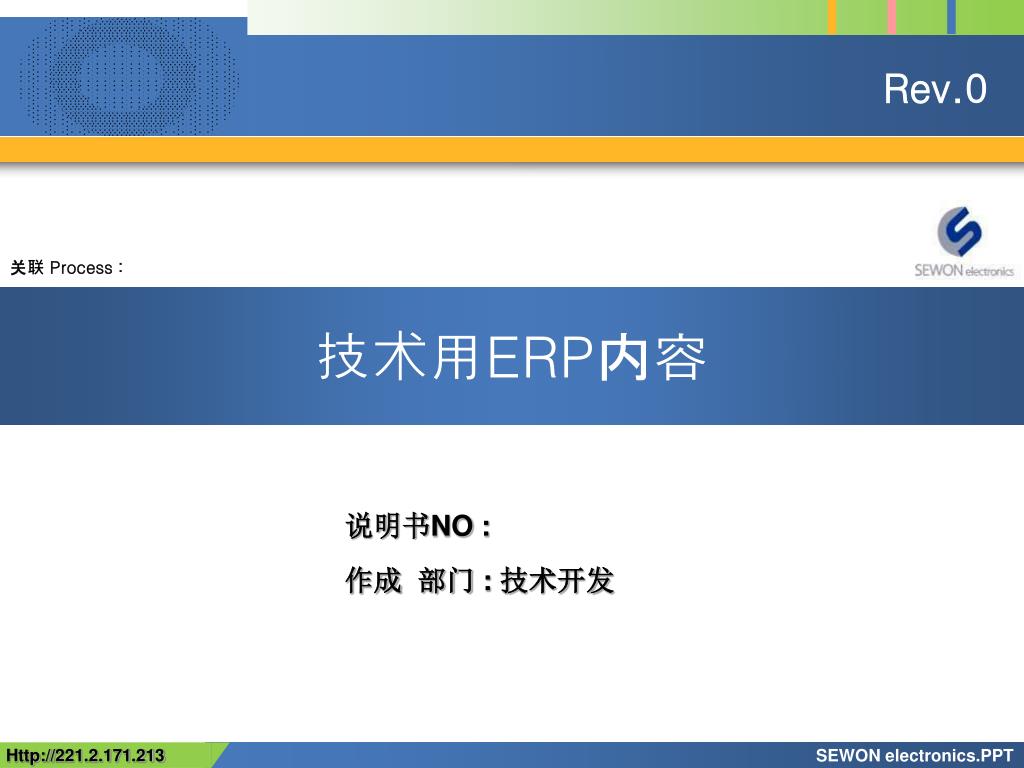 Rev.0

关联 Process :

SEWON electronics

技术用ERP内容

说明书NO :

作成 部门 : 技术开发

Http://221.2.171.213

SEWON electronics.PPT